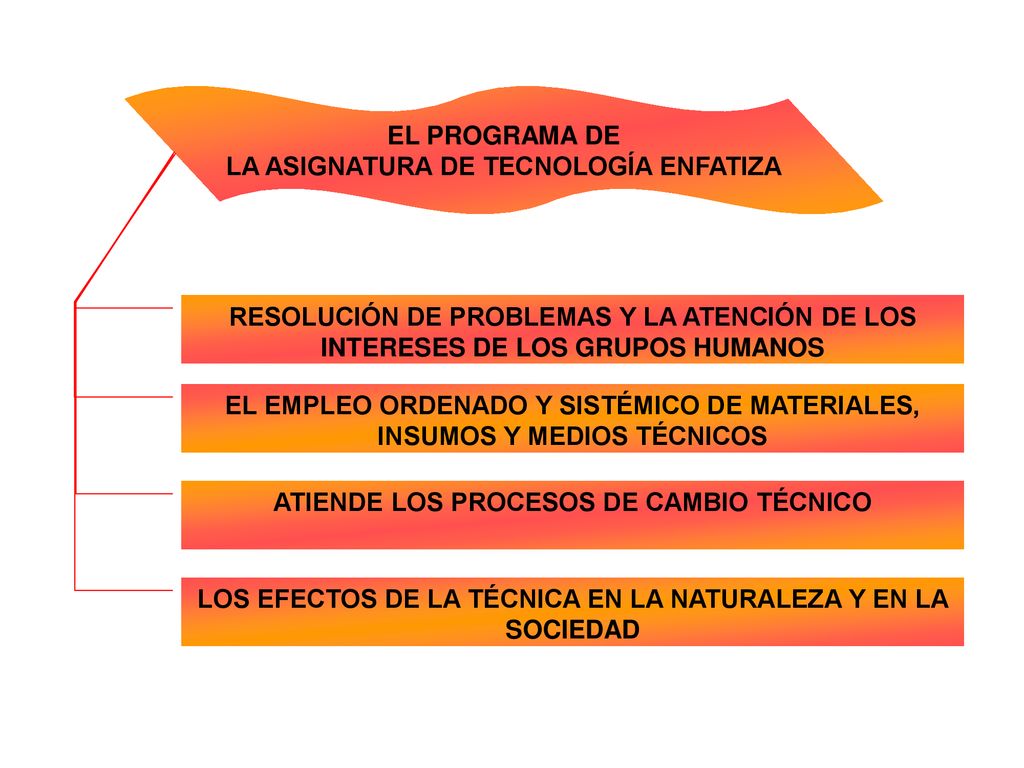 EL PROGRAMA DE
LA ASIGNATURA DE TECNOLOGÍA ENFATIZA

RESOLUCIÓN DE PROBLEMAS Y LA ATENCIÓN DE LOS INTERESES DE LOS GRUPOS HUMANOS

EL EMPLEO ORDENADO Y SISTÉMICO DE MATERIALES, INSUMOS Y MEDIOS TÉCNICOS

ATIENDE LOS PROCESOS DE CAMBIO TÉCNICO

LOS EFECTOS DE LA TÉCNICA EN LA NATURALEZA Y EN LA SOCIEDAD